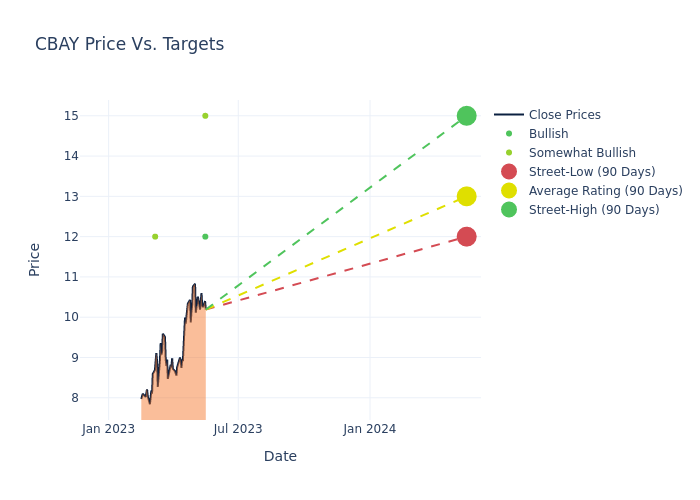 CBAY Price Vs. Targets

Price

15
14
13
12
11
10
9
8

Jan 2023
Jul 2023
Jan 2024

Date

Close Prices
Bullish
Somewhat Bullish
Street-Low (90 Days)
Average Rating (90 Days)
Street-High (90 Days)